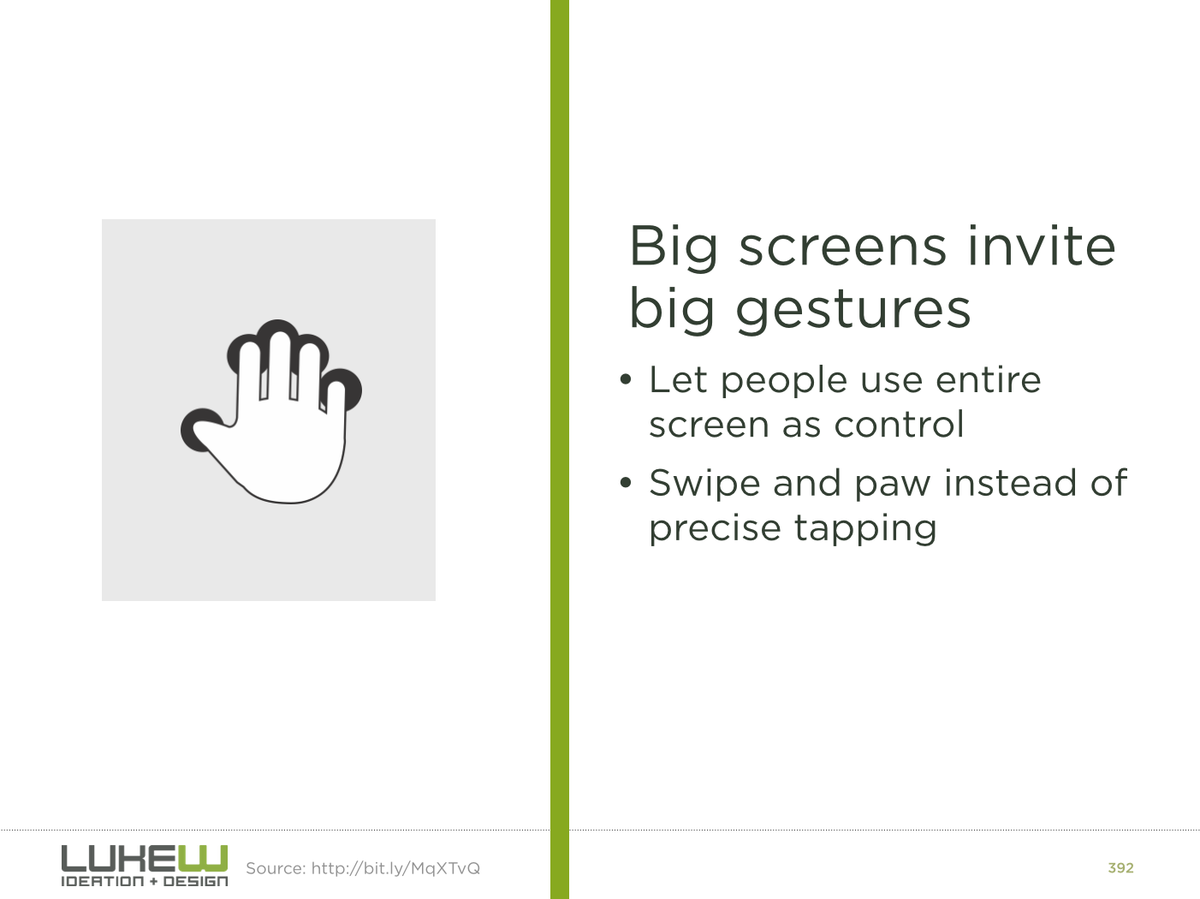 Big screens invite big gestures

• Let people use entire screen as control

• Swipe and paw instead of precise tapping

LUKEW
IDEATION + DESIGN

Source: http://bit.ly/MqXTvQ

392